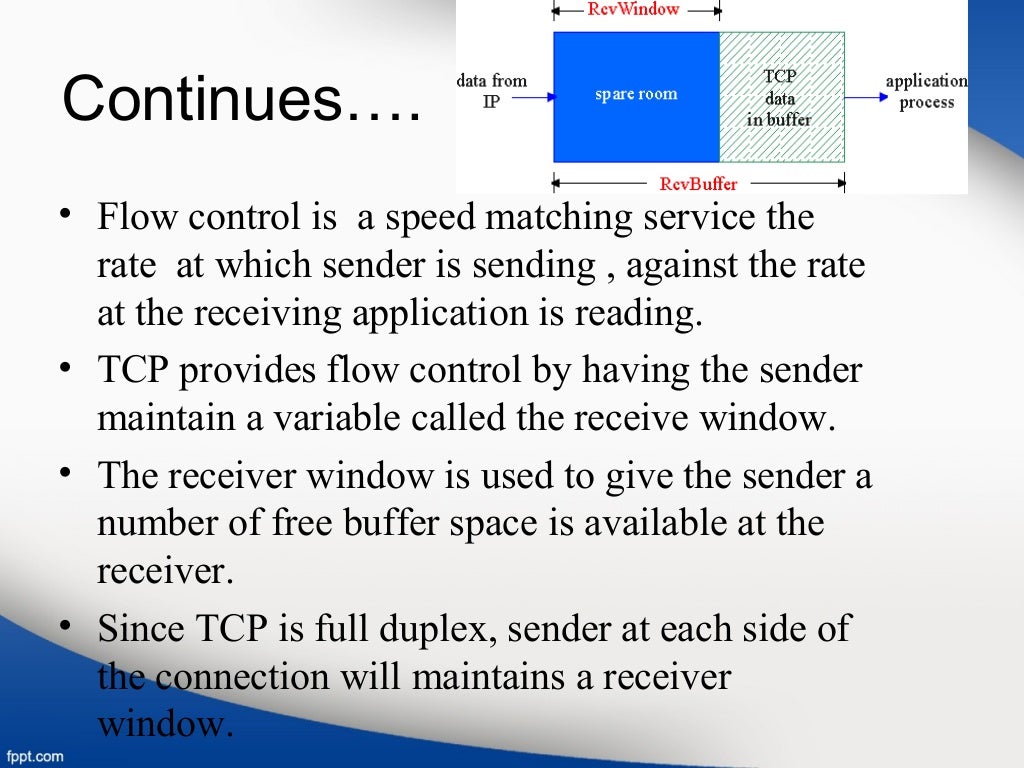 Continues….

RcvWindow

data from IP

spare room

TCP data in buffer

application process

RcvBuffer

• Flow control is a speed matching service the rate at which sender is sending , against the rate at the receiving application is reading.

• TCP provides flow control by having the sender maintain a variable called the receive window.

• The receiver window is used to give the sender a number of free buffer space is available at the receiver.

• Since TCP is full duplex, sender at each side of the connection will maintains a receiver window.

fppt.com